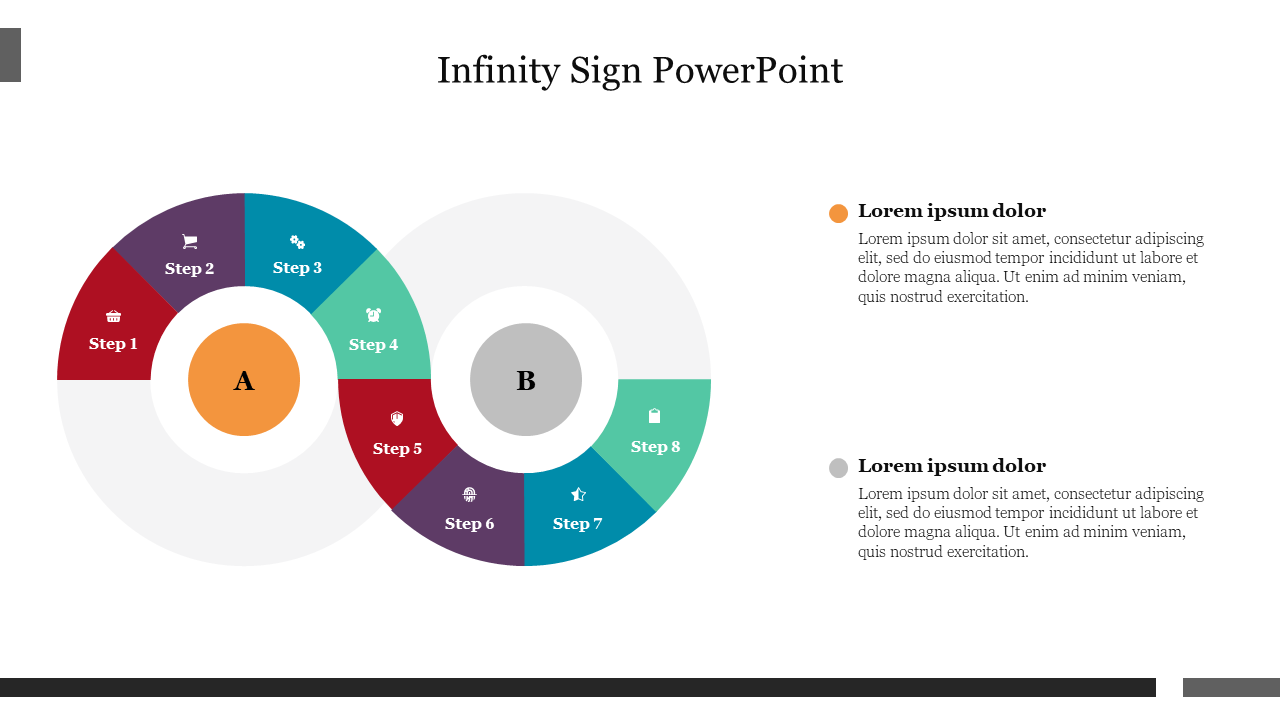 Infinity Sign PowerPoint

Step 1
Step 2
Step 3
Step 4
A
B
Step 5
Step 6
Step 7
Step 8

Lorem ipsum dolor
Lorem ipsum dolor sit amet, consectetur adipiscing elit, sed do eiusmod tempor incididunt ut labore et dolore magna aliqua. Ut enim ad minim veniam, quis nostrud exercitation.

Lorem ipsum dolor
Lorem ipsum dolor sit amet, consectetur adipiscing elit, sed do eiusmod tempor incididunt ut labore et dolore magna aliqua. Ut enim ad minim veniam, quis nostrud exercitation.